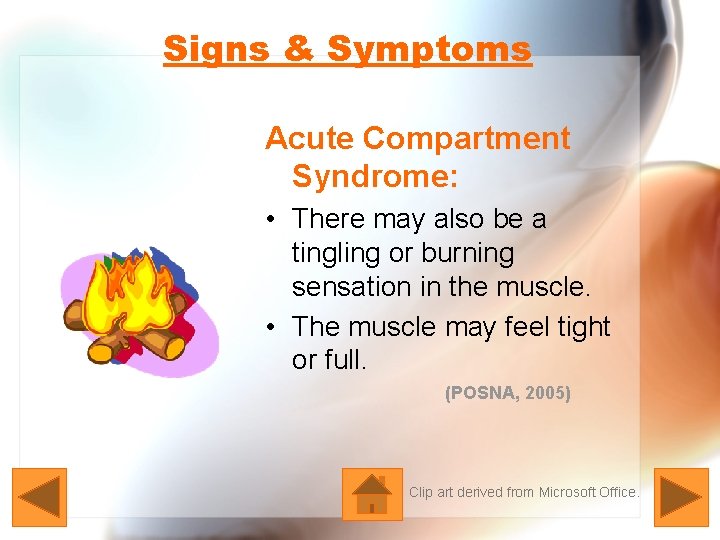 Signs & Symptoms

Acute Compartment Syndrome:

• There may also be a tingling or burning sensation in the muscle.
• The muscle may feel tight or full.

(POSNA, 2005)

Clip art derived from Microsoft Office.